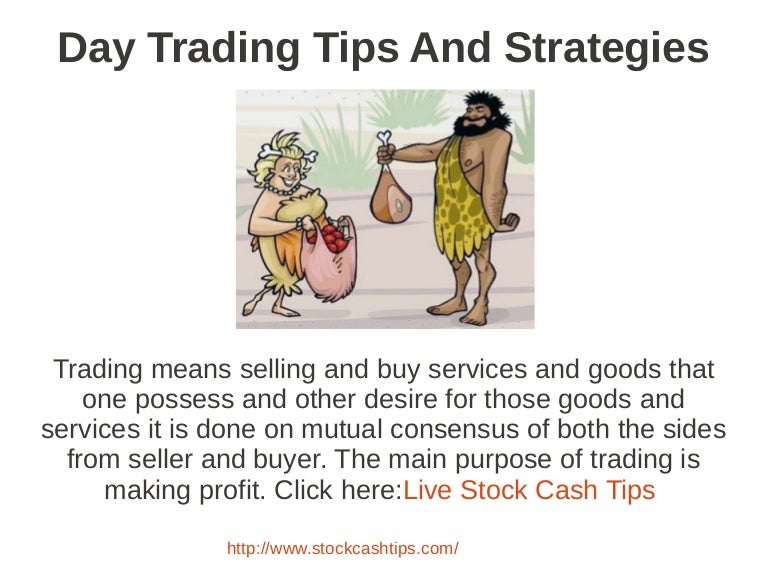 Day Trading Tips And Strategies

Trading means selling and buy services and goods that one possess and other desire for those goods and services it is done on mutual consensus of both the sides from seller and buyer. The main purpose of trading is making profit. Click here:Live Stock Cash Tips

http://www.stockcashtips.com/